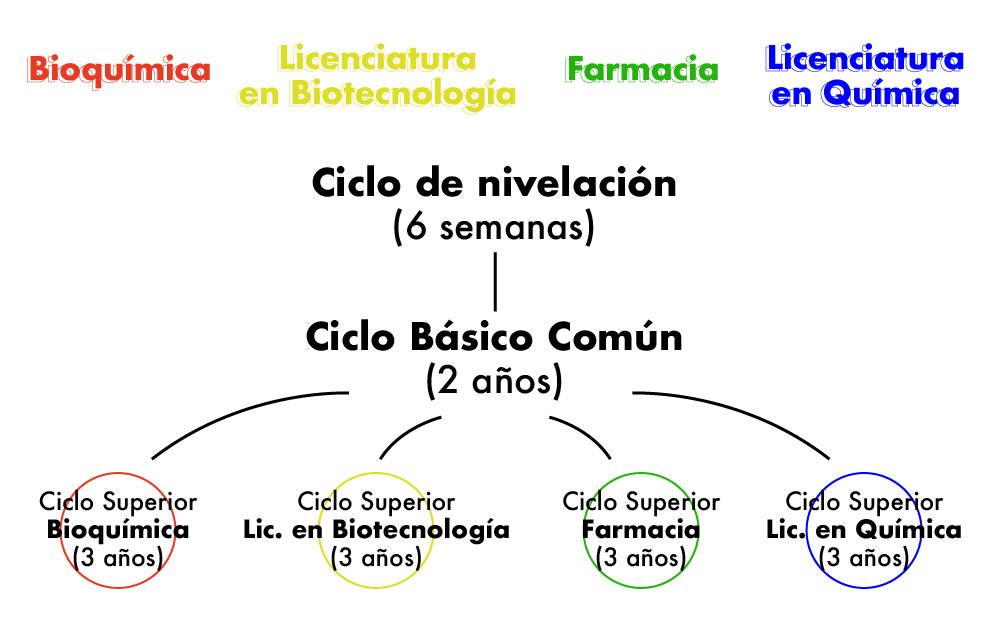 Bioquímica

Licenciatura en Biotecnología

Farmacia

Licenciatura en Química

Ciclo de nivelación
(6 semanas)

Ciclo Básico Común
(2 años)

Ciclo Superior
Bioquímica
(3 años)

Ciclo Superior
Lic. en Biotecnología
(3 años)

Ciclo Superior
Farmacia
(3 años)

Ciclo Superior
Lic. en Química
(3 años)